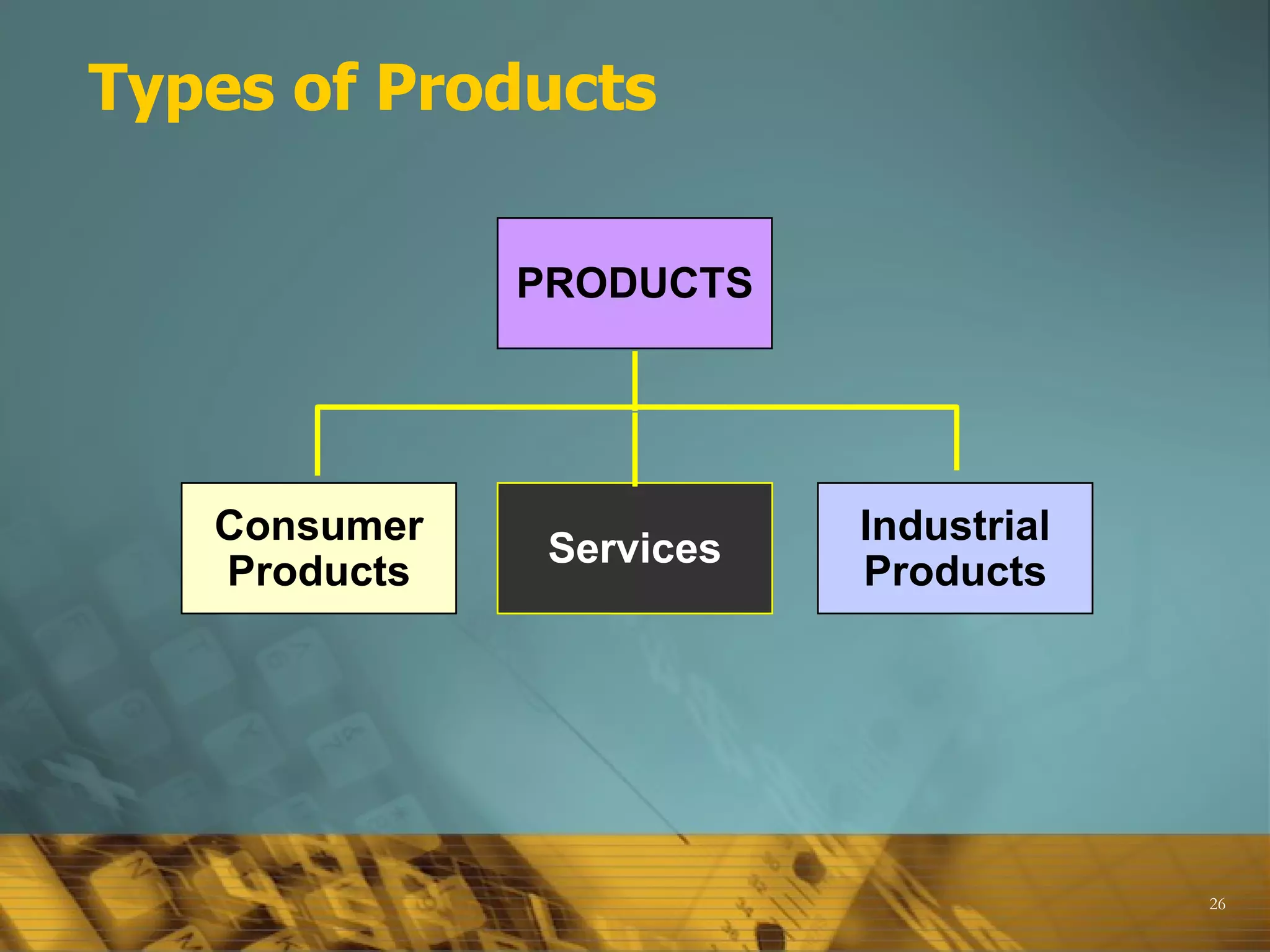 Types of Products

PRODUCTS

Consumer Products

Services

Industrial Products

26